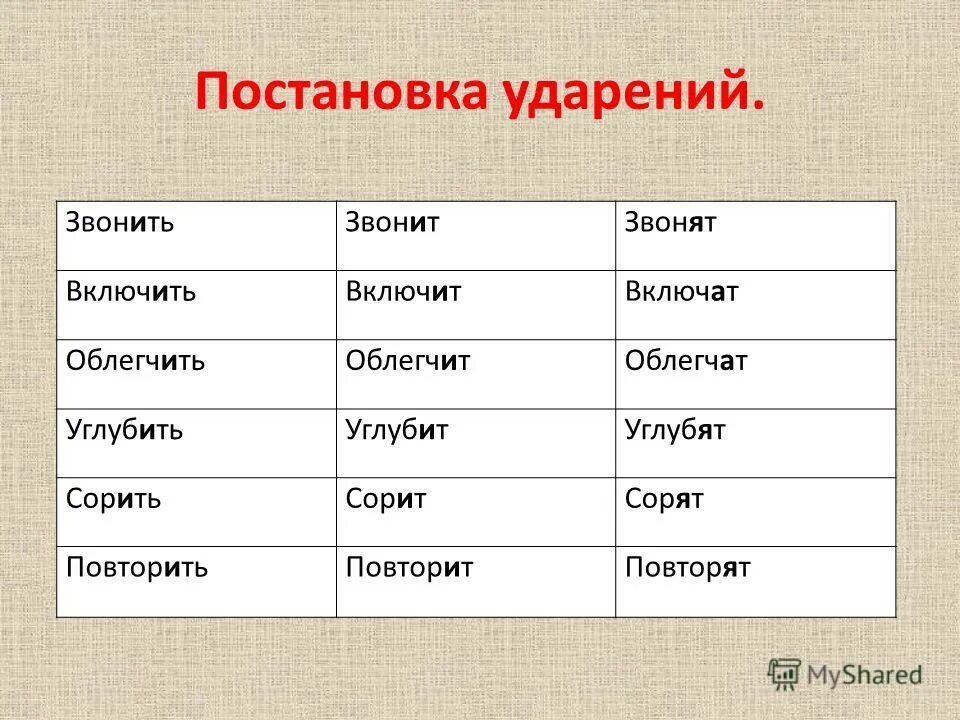 Постановка ударений.

| Звонить | Звонит | Звонят |
|---|---|---|
| Включить | Включит | Включат |
| Облегчить | Облегчит | Облегчат |
| Углубить | Углубит | Углубят |
| Сорить | Сорит | Сорят |
| Повторить | Повторит | Повторят |

MyShared